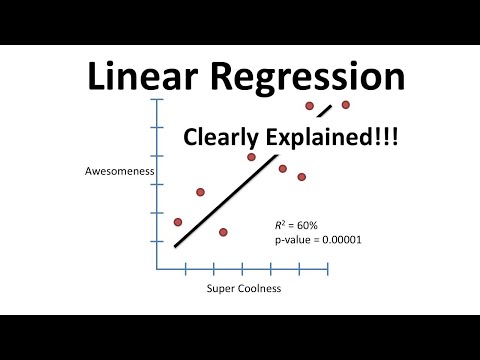 Linear Regression

Clearly Explained!!!

Awesomeness

$R^2$ = 60%
p-value = 0.00001

Super Coolness